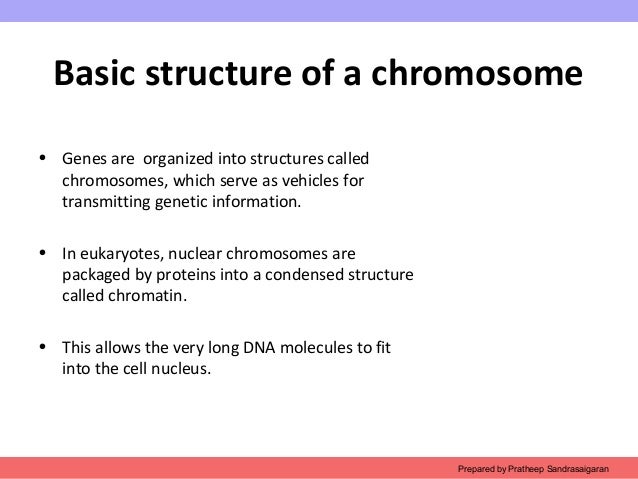 Basic structure of a chromosome

• Genes are organized into structures called chromosomes, which serve as vehicles for transmitting genetic information.

• In eukaryotes, nuclear chromosomes are packaged by proteins into a condensed structure called chromatin.

• This allows the very long DNA molecules to fit into the cell nucleus.

Prepared by Pratheep Sandrasaigaran